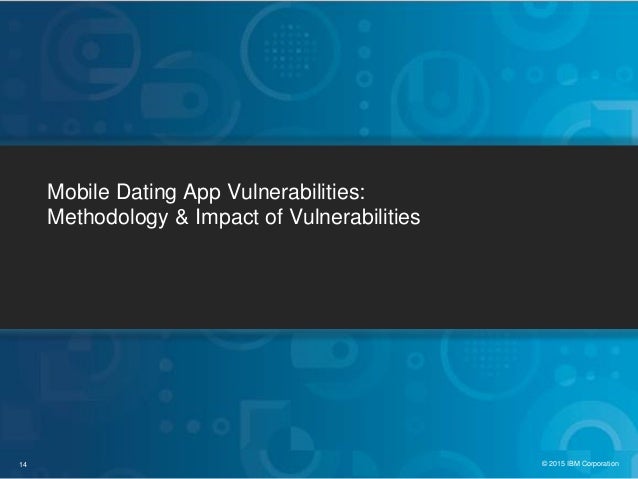 Mobile Dating App Vulnerabilities:
Methodology & Impact of Vulnerabilities

14

© 2015 IBM Corporation